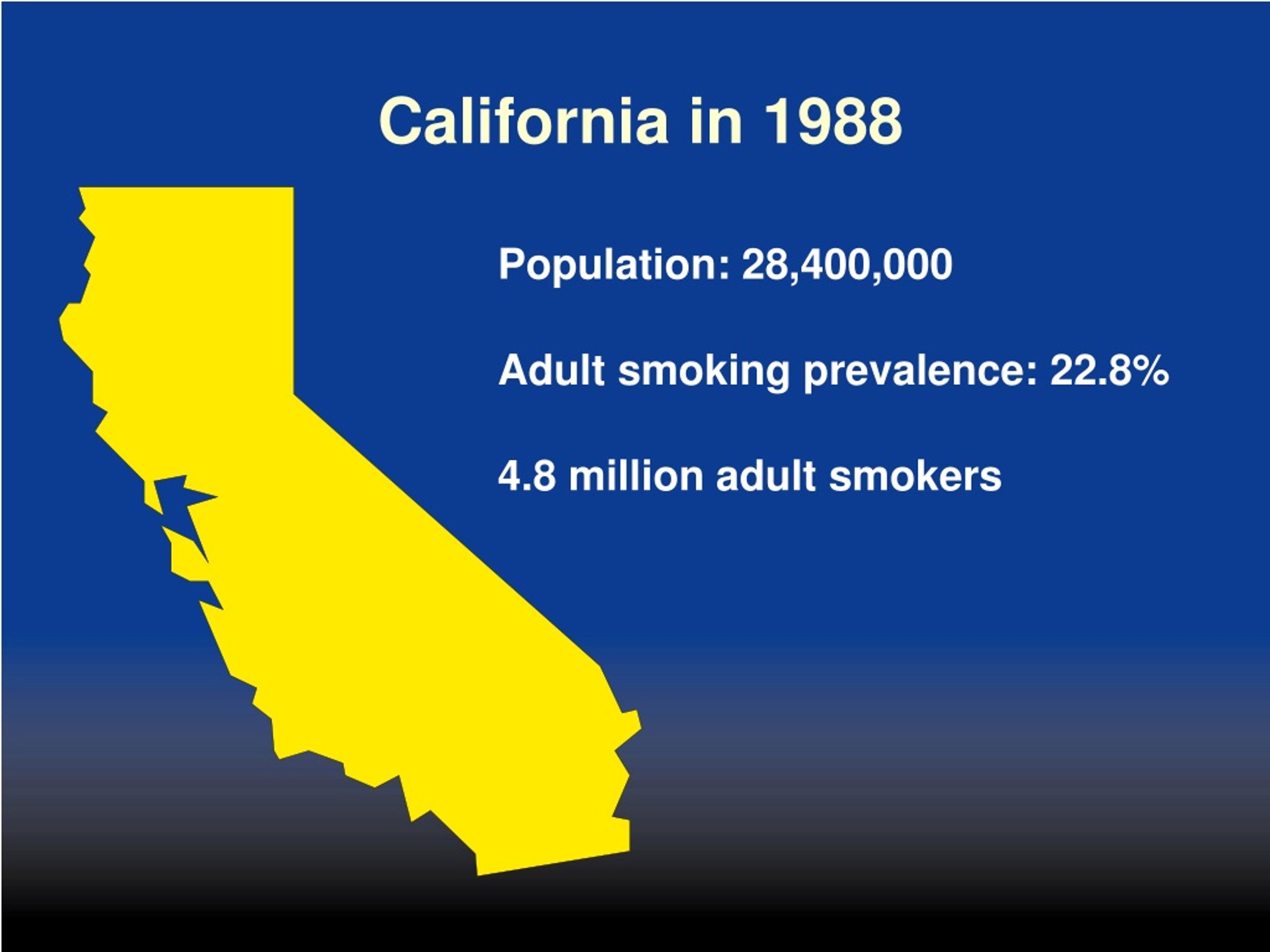 California in 1988

Population: 28,400,000

Adult smoking prevalence: 22.8%

4.8 million adult smokers